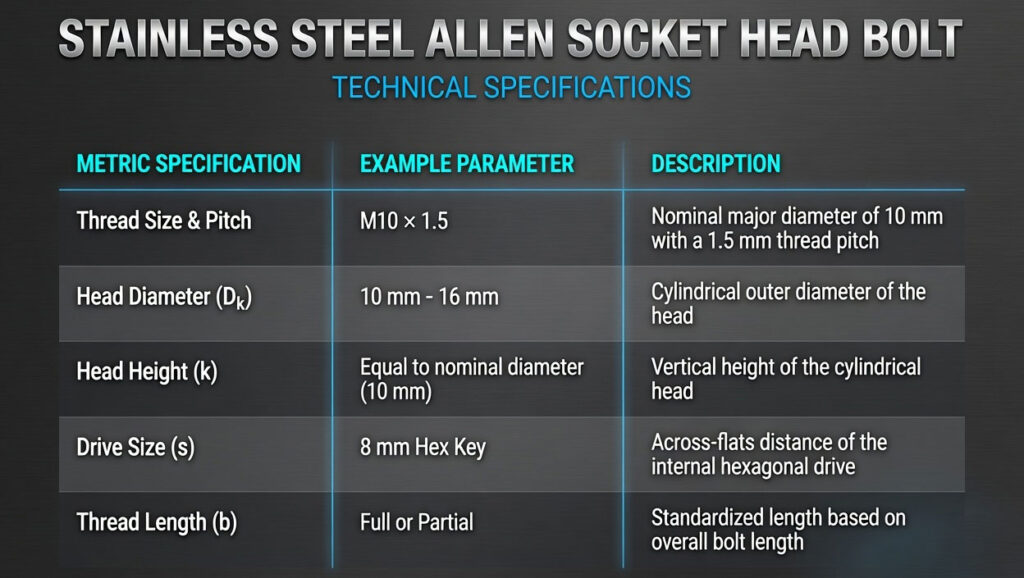 STAINLESS STEEL ALLEN SOCKET HEAD BOLT

TECHNICAL SPECIFICATIONS

| METRIC SPECIFICATION | EXAMPLE PARAMETER | DESCRIPTION |
|---|---|---|
| Thread Size & Pitch | M10 × 1.5 | Nominal major diameter of 10 mm with a 1.5 mm thread pitch |
| Head Diameter ($D_k$) | 10 mm - 16 mm | Cylindrical outer diameter of the head |
| Head Height (k) | Equal to nominal diameter (10 mm) | Vertical height of the cylindrical head |
| Drive Size (s) | 8 mm Hex Key | Across-flats distance of the internal hexagonal drive |
| Thread Length (b) | Full or Partial | Standardized length based on overall bolt length |